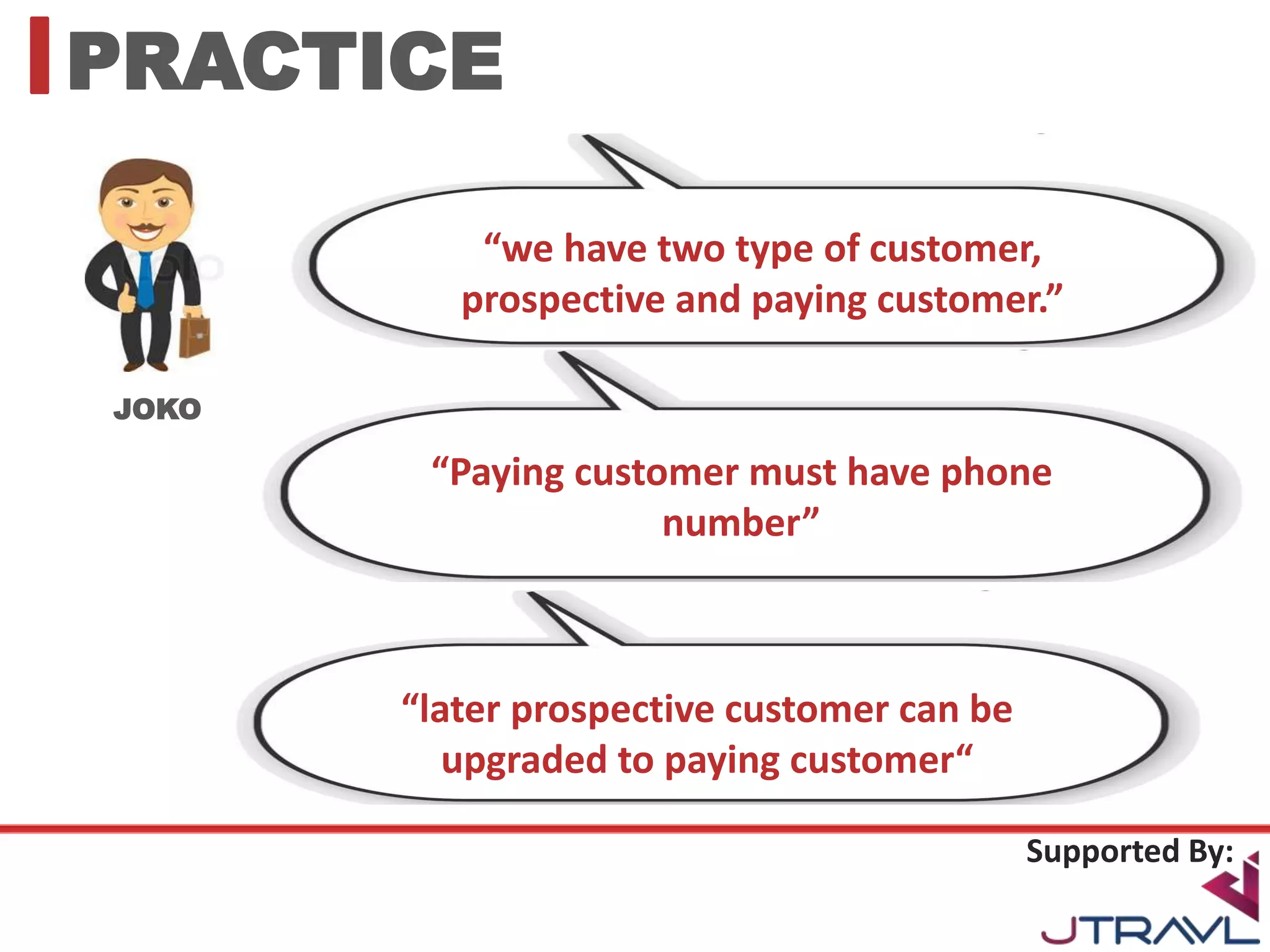 PRACTICE

JOKO

“we have two type of customer, prospective and paying customer.”

“Paying customer must have phone number”

“later prospective customer can be upgraded to paying customer“

Supported By:

JTRAVL